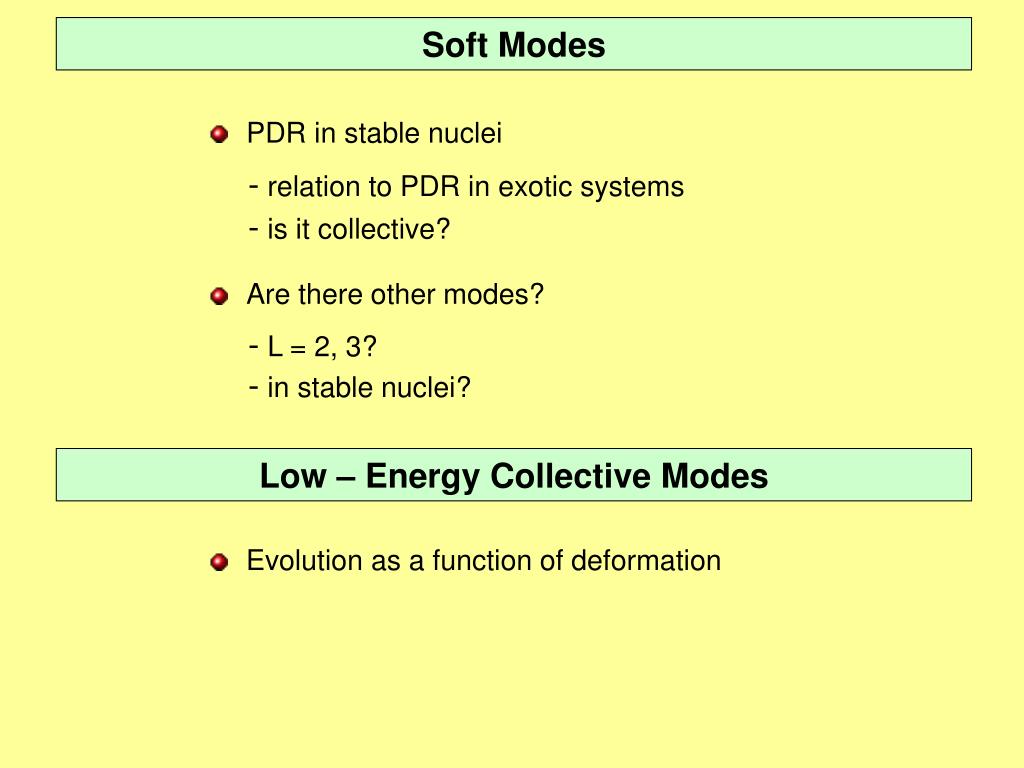 Soft Modes

PDR in stable nuclei

- relation to PDR in exotic systems
- is it collective?

Are there other modes?

- L = 2, 3?
- in stable nuclei?

Low – Energy Collective Modes

Evolution as a function of deformation